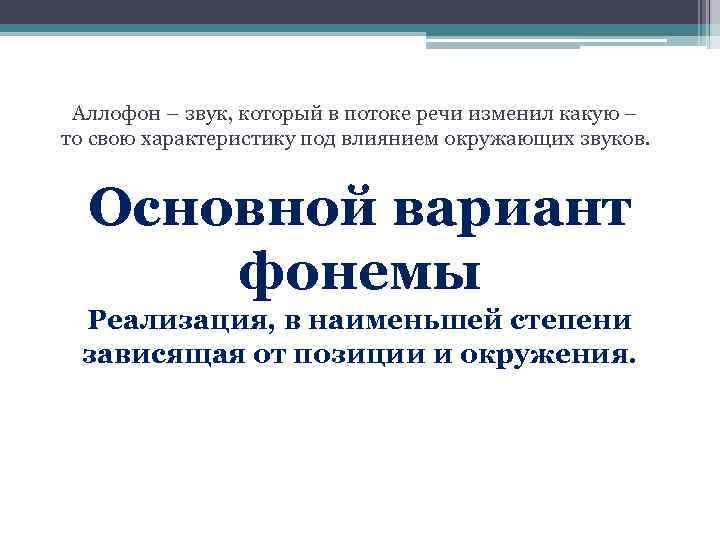 Аллофон – звук, который в потоке речи изменил какую – то свою характеристику под влиянием окружающих звуков.

Основной вариант фонемы

Реализация, в наименьшей степени зависящая от позиции и окружения.